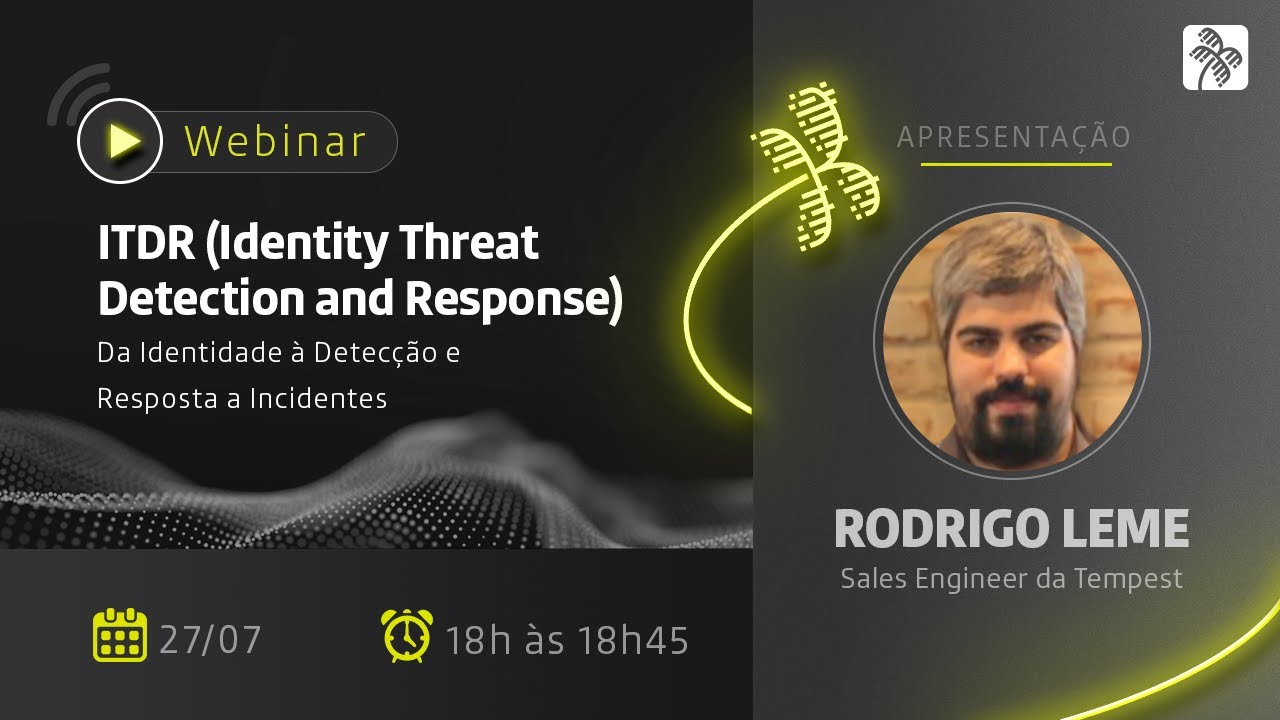 Webinar

ITDR (Identity Threat Detection and Response)

Da Identidade à Detecção e Resposta a Incidentes

27/07

18h às 18h45

APRESENTAÇÃO

RODRIGO LEME

Sales Engineer da Tempest